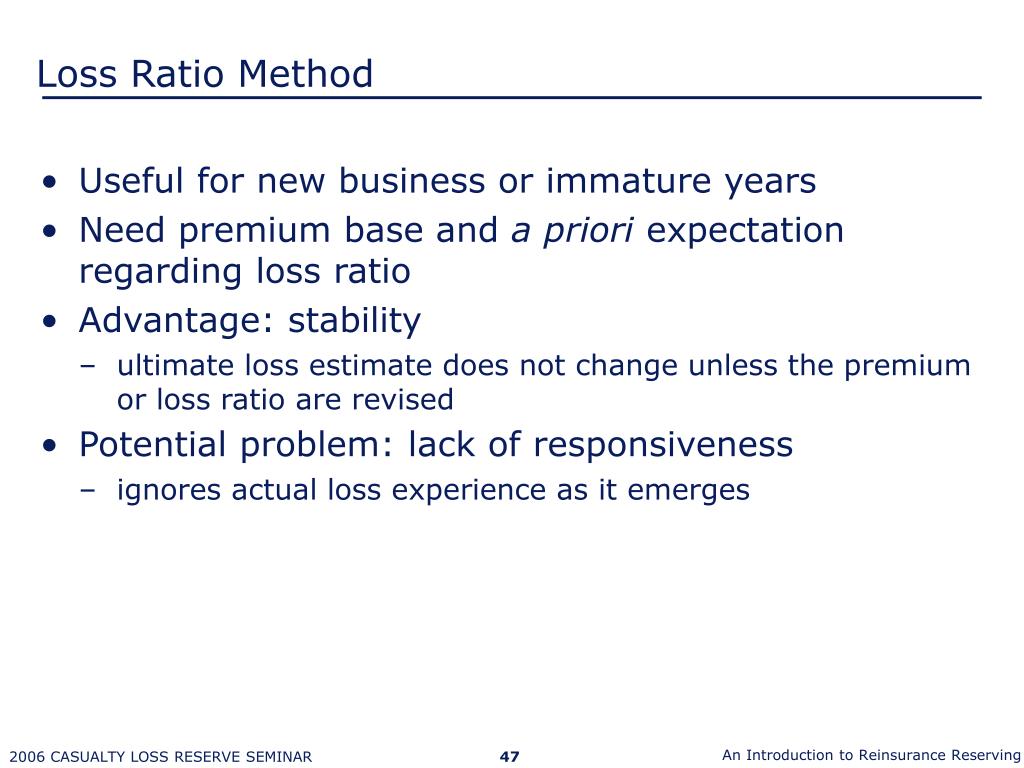 Loss Ratio Method

• Useful for new business or immature years
• Need premium base and a priori expectation regarding loss ratio
• Advantage: stability
– ultimate loss estimate does not change unless the premium or loss ratio are revised
• Potential problem: lack of responsiveness
– ignores actual loss experience as it emerges

2006 CASUALTY LOSS RESERVE SEMINAR

47

An Introduction to Reinsurance Reserving